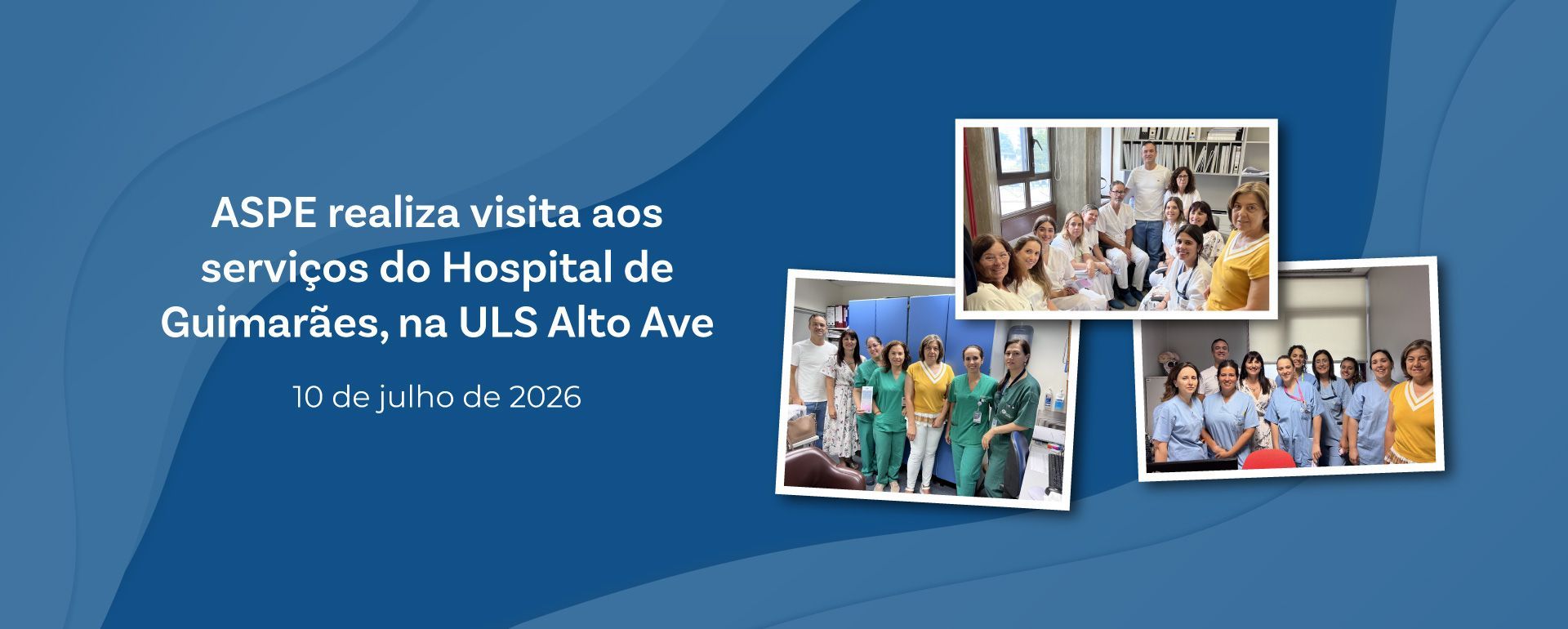 ASPE realiza visita aos serviços do Hospital de Guimarães, na ULS Alto Ave

10 de julho de 2026